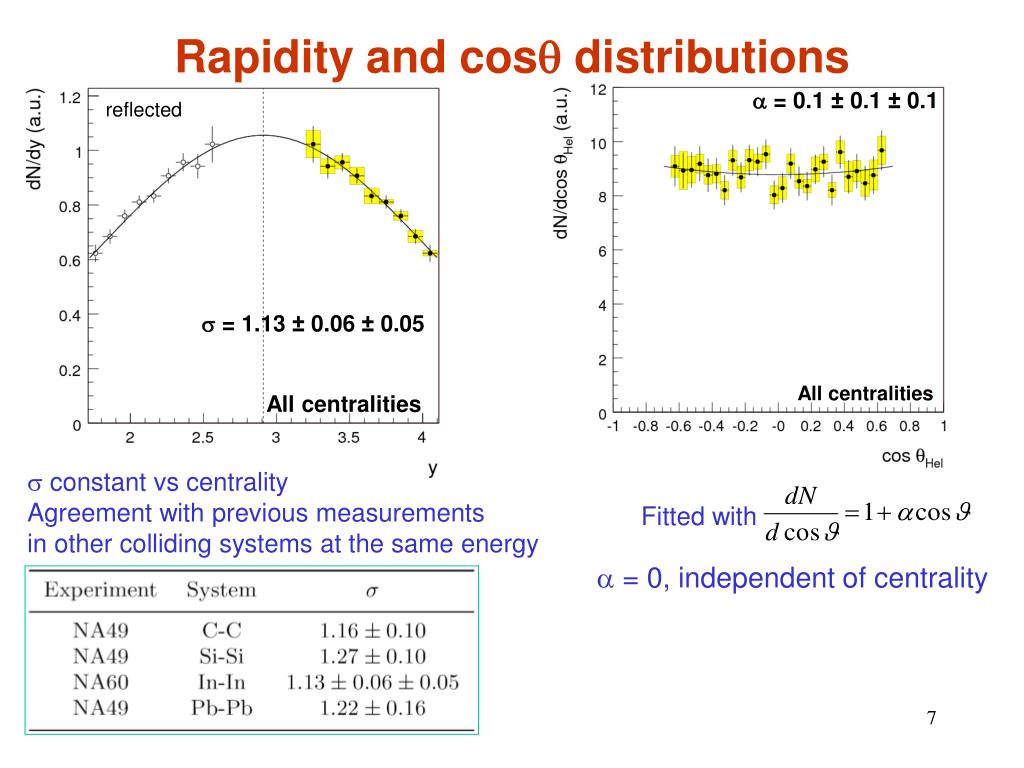 Rapidity and cos$\theta$ distributions

dN/dy (a.u.)

1.2

1

0.8

0.6

0.4

0.2

0

reflected

$\sigma$ = 1.13 ± 0.06 ± 0.05

All centralities

2 2.5 3 3.5 4

y

dN/dcos $\theta_{Hel}$ (a.u.)

12

10

8

6

4

2

0

$\alpha$ = 0.1 ± 0.1 ± 0.1

All centralities

-1 -0.8 -0.6 -0.4 -0.2 -0 0.2 0.4 0.6 0.8 1

cos $\theta_{Hel}$

$\sigma$ constant vs centrality
Agreement with previous measurements
in other colliding systems at the same energy

| Experiment | System | $\sigma$ |
|---|---|---|
| NA49 | C-C | $1.16 \pm 0.10$ |
| NA49 | Si-Si | $1.27 \pm 0.10$ |
| NA60 | In-In | $1.13 \pm 0.06 \pm 0.05$ |
| NA49 | Pb-Pb | $1.22 \pm 0.16$ |

Fitted with $\frac{dN}{d\cos\vartheta} = 1 + \alpha\cos\vartheta$

$\alpha$ = 0, independent of centrality

7